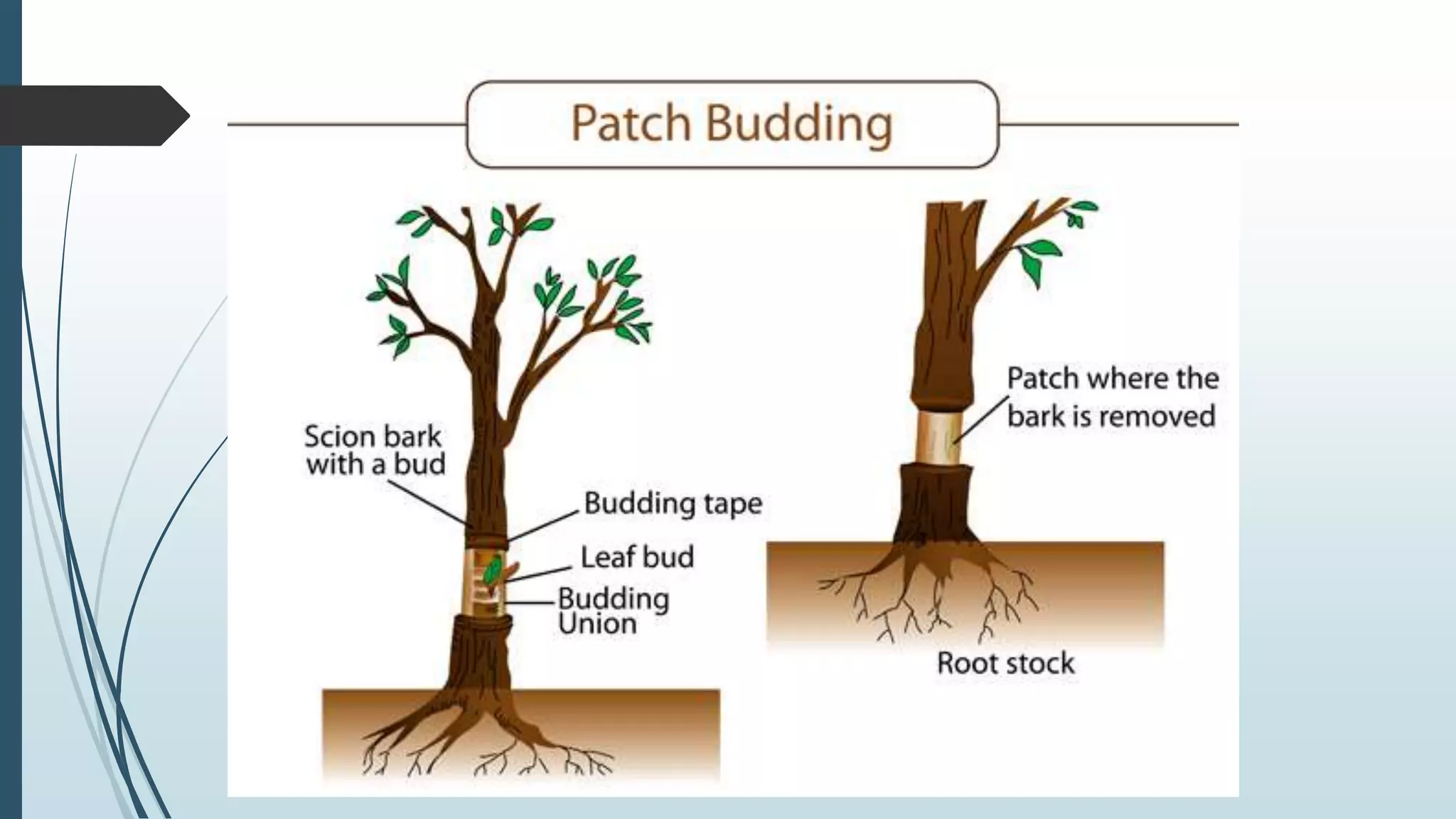 Patch Budding

Scion bark with a bud

Budding tape

Leaf bud

Budding Union

Patch where the bark is removed

Root stock